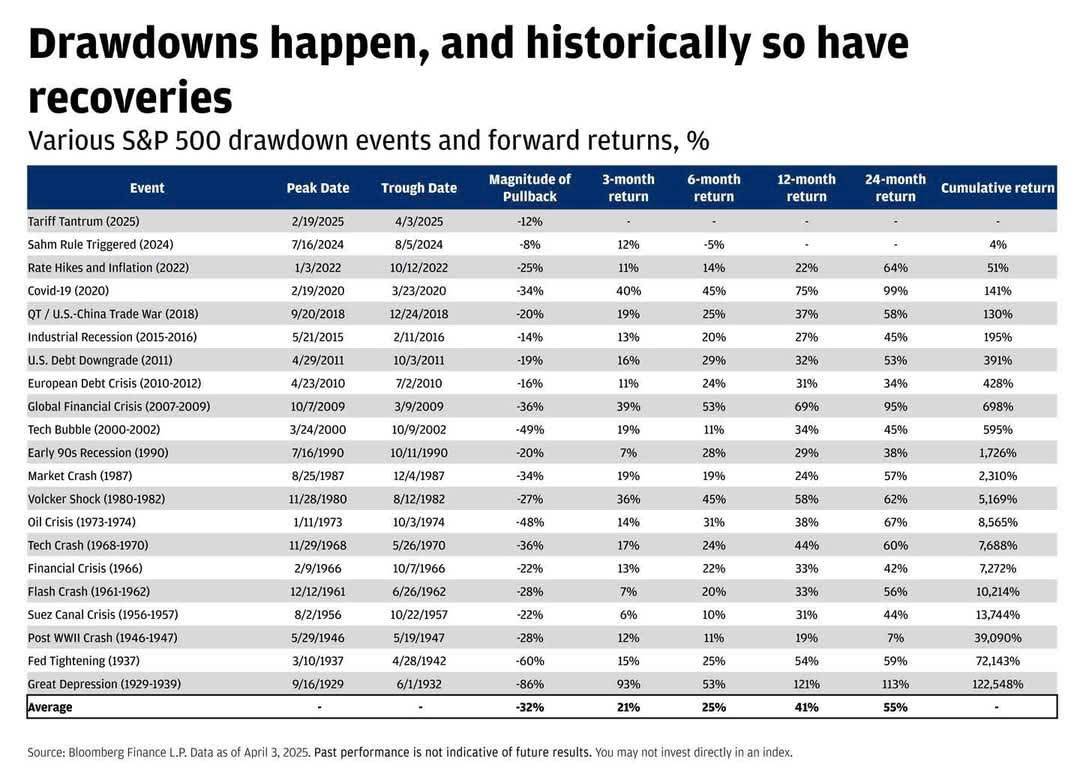 Drawdowns happen, and historically so have recoveries

Various S&P 500 drawdown events and forward returns, %

| Event | Peak Date | Trough Date | Magnitude of Pullback | 3-month return | 6-month return | 12-month return | 24-month return | Cumulative return |
|---|---|---|---|---|---|---|---|---|
| Tariff Tantrum (2025) | 2/19/2025 | 4/3/2025 | -12% | - | - | - | - | - |
| Sahm Rule Triggered (2024) | 7/16/2024 | 8/5/2024 | -8% | 12% | -5% | - | - | 4% |
| Rate Hikes and Inflation (2022) | 1/3/2022 | 10/12/2022 | -25% | 11% | 14% | 22% | 64% | 51% |
| Covid-19 (2020) | 2/19/2020 | 3/23/2020 | -34% | 40% | 45% | 75% | 99% | 141% |
| QT / U.S.-China Trade War (2018) | 9/20/2018 | 12/24/2018 | -20% | 19% | 25% | 37% | 58% | 130% |
| Industrial Recession (2015-2016) | 5/21/2015 | 2/11/2016 | -14% | 13% | 20% | 27% | 45% | 195% |
| U.S. Debt Downgrade (2011) | 4/29/2011 | 10/3/2011 | -19% | 16% | 29% | 32% | 53% | 391% |
| European Debt Crisis (2010-2012) | 4/23/2010 | 7/2/2010 | -16% | 11% | 24% | 31% | 34% | 428% |
| Global Financial Crisis (2007-2009) | 10/7/2009 | 3/9/2009 | -36% | 39% | 53% | 69% | 95% | 698% |
| Tech Bubble (2000-2002) | 3/24/2000 | 10/9/2002 | -49% | 19% | 11% | 34% | 45% | 595% |
| Early 90s Recession (1990) | 7/16/1990 | 10/11/1990 | -20% | 7% | 28% | 29% | 38% | 1,726% |
| Market Crash (1987) | 8/25/1987 | 12/4/1987 | -34% | 19% | 19% | 24% | 57% | 2,310% |
| Volcker Shock (1980-1982) | 11/28/1980 | 8/12/1982 | -27% | 36% | 45% | 58% | 62% | 5,169% |
| Oil Crisis (1973-1974) | 1/11/1973 | 10/3/1974 | -48% | 14% | 31% | 38% | 67% | 8,565% |
| Tech Crash (1968-1970) | 11/29/1968 | 5/26/1970 | -36% | 17% | 24% | 44% | 60% | 7,688% |
| Financial Crisis (1966) | 2/9/1966 | 10/7/1966 | -22% | 13% | 22% | 33% | 42% | 7,272% |
| Flash Crash (1961-1962) | 12/12/1961 | 6/26/1962 | -28% | 7% | 20% | 33% | 56% | 10,214% |
| Suez Canal Crisis (1956-1957) | 8/2/1956 | 10/22/1957 | -22% | 6% | 10% | 31% | 44% | 13,744% |
| Post WWII Crash (1946-1947) | 5/29/1946 | 5/19/1947 | -28% | 12% | 11% | 19% | 7% | 39,090% |
| Fed Tightening (1937) | 3/10/1937 | 4/28/1942 | -60% | 15% | 25% | 54% | 59% | 72,143% |
| Great Depression (1929-1939) | 9/16/1929 | 6/1/1932 | -86% | 93% | 53% | 121% | 113% | 122,548% |
| Average | - | - | -32% | 21% | 25% | 41% | 55% | - |

Source: Bloomberg Finance L.P. Data as of April 3, 2025. Past performance is not indicative of future results. You may not invest directly in an index.